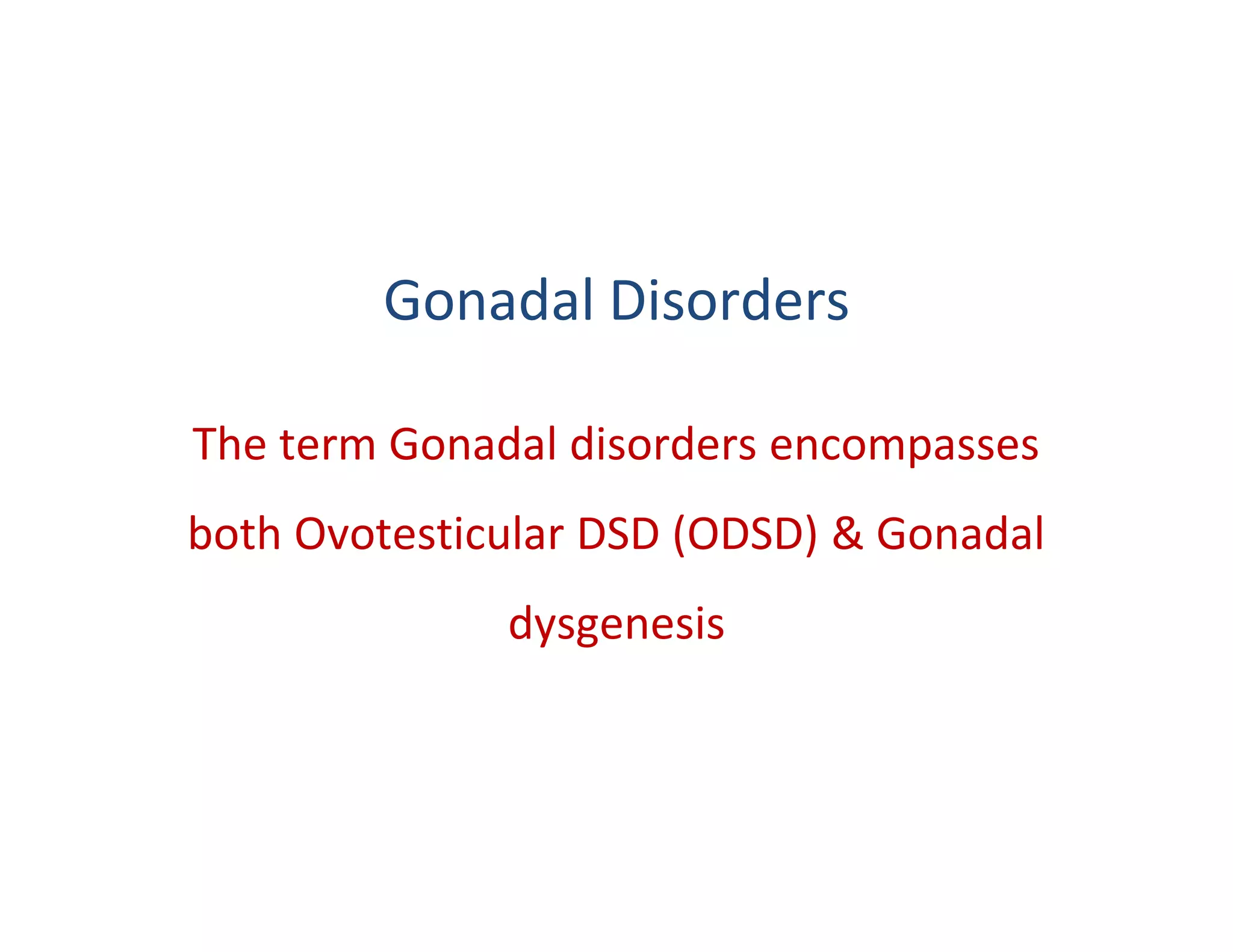 Gonadal Disorders

The term Gonadal disorders encompasses both Ovotesticular DSD (ODSD) & Gonadal dysgenesis